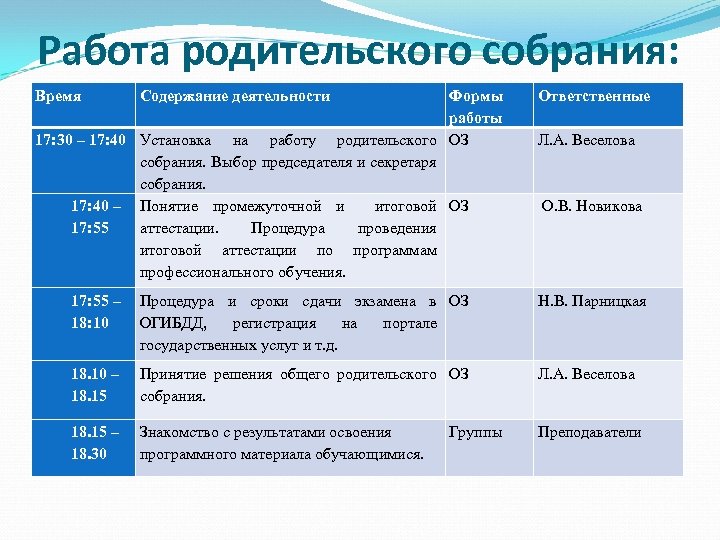 Работа родительского собрания:

| Время | Содержание деятельности | Формы работы | Ответственные |
|---|---|---|---|
| 17:30 – 17:40 | Установка на работу родительского собрания. Выбор председателя и секретаря собрания. | ОЗ | Л.А. Веселова |
| 17:40 – 17:55 | Понятие промежуточной и итоговой аттестации. Процедура проведения итоговой аттестации по программам профессионального обучения. | ОЗ | О.В. Новикова |
| 17:55 – 18:10 | Процедура и сроки сдачи экзамена в ОГИБДД, регистрация на портале государственных услуг и т.д. | ОЗ | Н.В. Парницкая |
| 18.10 – 18.15 | Принятие решения общего родительского собрания. | ОЗ | Л.А. Веселова |
| 18.15 – 18.30 | Знакомство с результатами освоения программного материала обучающимися. | Группы | Преподаватели |